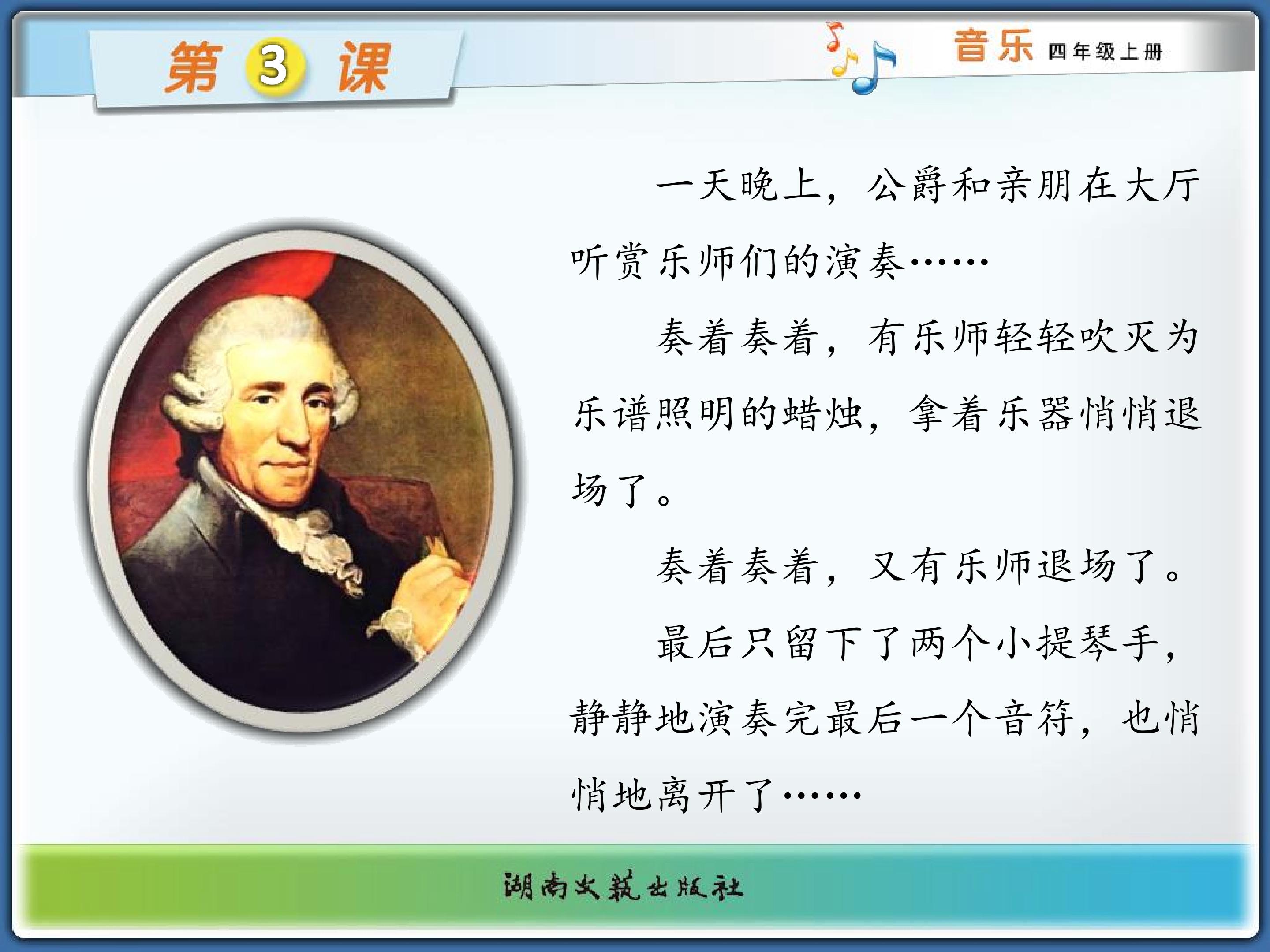 第 3 课

音乐 四年级上册

一天晚上，公爵和亲朋在大厅听赏乐师们的演奏……

奏着奏着，有乐师轻轻吹灭为乐谱照明的蜡烛，拿着乐器悄悄退场了。

奏着奏着，又有乐师退场了。

最后只留下了两个小提琴手，静静地演奏完最后一个音符，也悄悄地离开了……

湖南文艺出版社